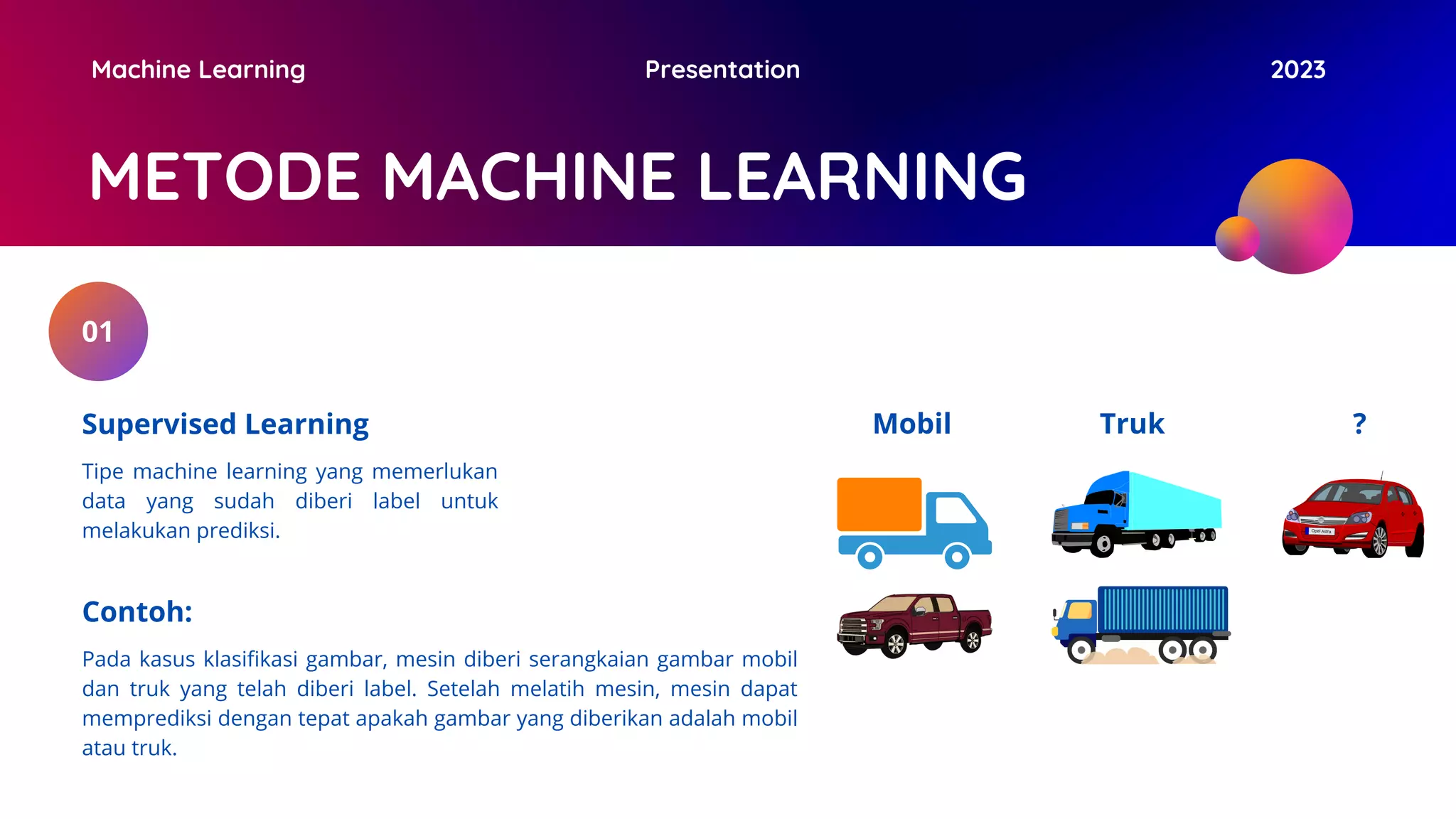 Machine Learning

Presentation

2023

METODE MACHINE LEARNING

01

Supervised Learning

Tipe machine learning yang memerlukan data yang sudah diberi label untuk melakukan prediksi.

Contoh:

Pada kasus klasifikasi gambar, mesin diberi serangkaian gambar mobil dan truk yang telah diberi label. Setelah melatih mesin, mesin dapat memprediksi dengan tepat apakah gambar yang diberikan adalah mobil atau truk.

Mobil

Truk

?

Opel Astra